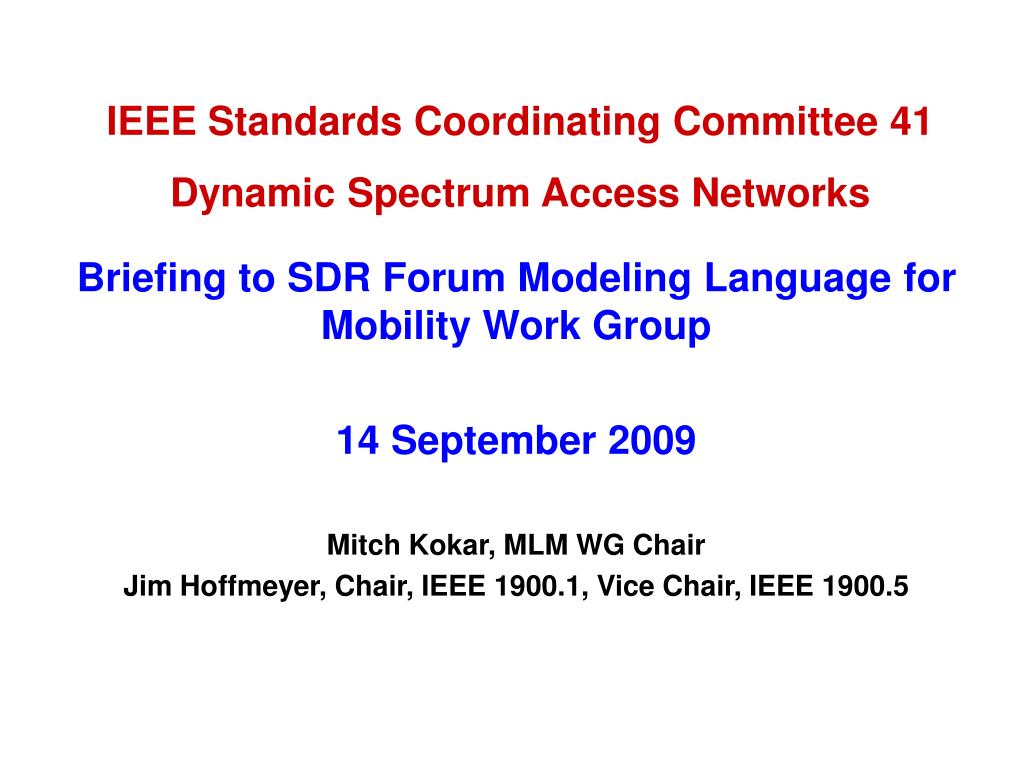 IEEE Standards Coordinating Committee 41

Dynamic Spectrum Access Networks

Briefing to SDR Forum Modeling Language for Mobility Work Group

14 September 2009

Mitch Kokar, MLM WG Chair

Jim Hoffmeyer, Chair, IEEE 1900.1, Vice Chair, IEEE 1900.5